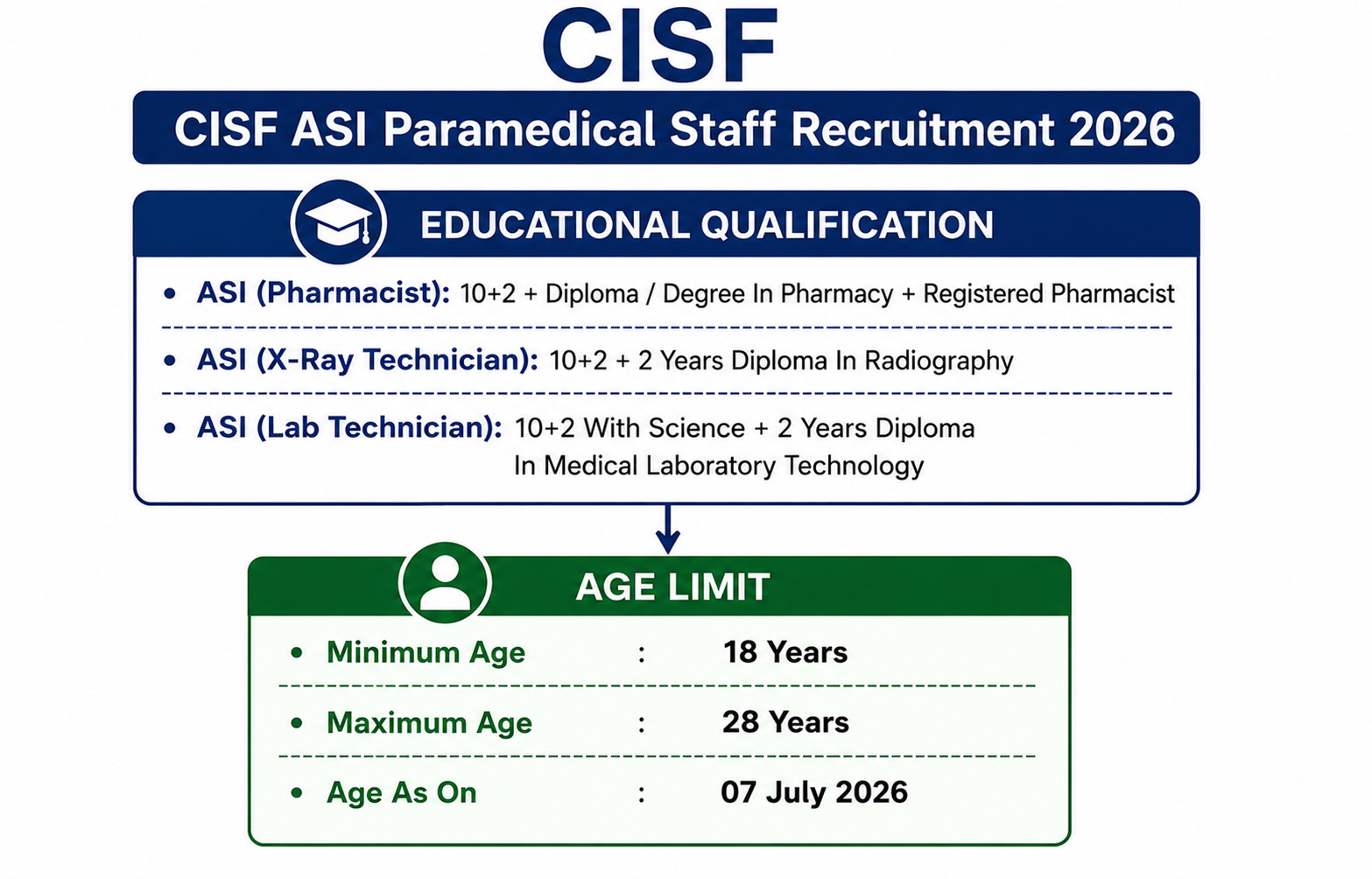 CISF

CISF ASI Paramedical Staff Recruitment 2026

EDUCATIONAL QUALIFICATION

• ASI (Pharmacist): 10+2 + Diploma / Degree In Pharmacy + Registered Pharmacist

• ASI (X-Ray Technician): 10+2 + 2 Years Diploma In Radiography

• ASI (Lab Technician): 10+2 With Science + 2 Years Diploma In Medical Laboratory Technology

AGE LIMIT

• Minimum Age : 18 Years

• Maximum Age : 28 Years

• Age As On : 07 July 2026